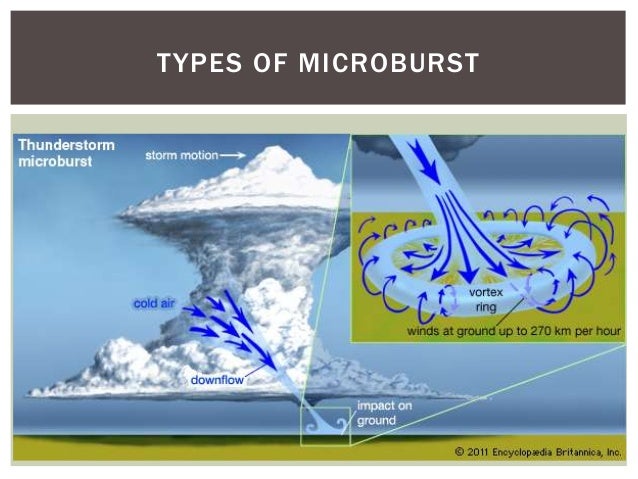 TYPES OF MICROBURST

Thunderstorm microburst

storm motion

cold air

downflow

impact on ground

vortex ring

winds at ground up to 270 km per hour

© 2011 Encyclopædia Britannica, Inc.